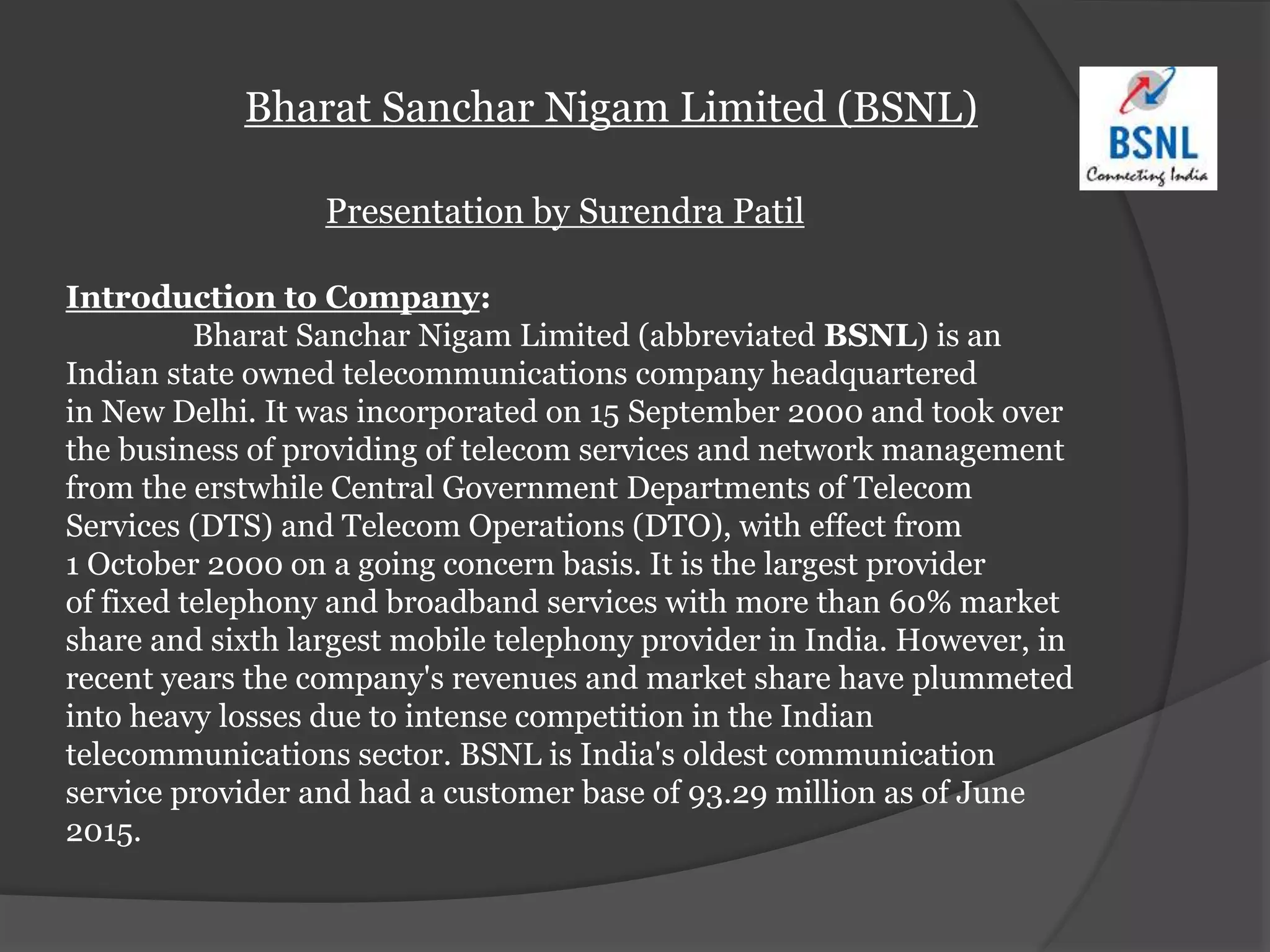 Bharat Sanchar Nigam Limited (BSNL)

BSNL
Connecting India

Presentation by Surendra Patil

Introduction to Company:
Bharat Sanchar Nigam Limited (abbreviated BSNL) is an Indian state owned telecommunications company headquartered in New Delhi. It was incorporated on 15 September 2000 and took over the business of providing of telecom services and network management from the erstwhile Central Government Departments of Telecom Services (DTS) and Telecom Operations (DTO), with effect from 1 October 2000 on a going concern basis. It is the largest provider of fixed telephony and broadband services with more than 60% market share and sixth largest mobile telephony provider in India. However, in recent years the company's revenues and market share have plummeted into heavy losses due to intense competition in the Indian telecommunications sector. BSNL is India's oldest communication service provider and had a customer base of 93.29 million as of June 2015.